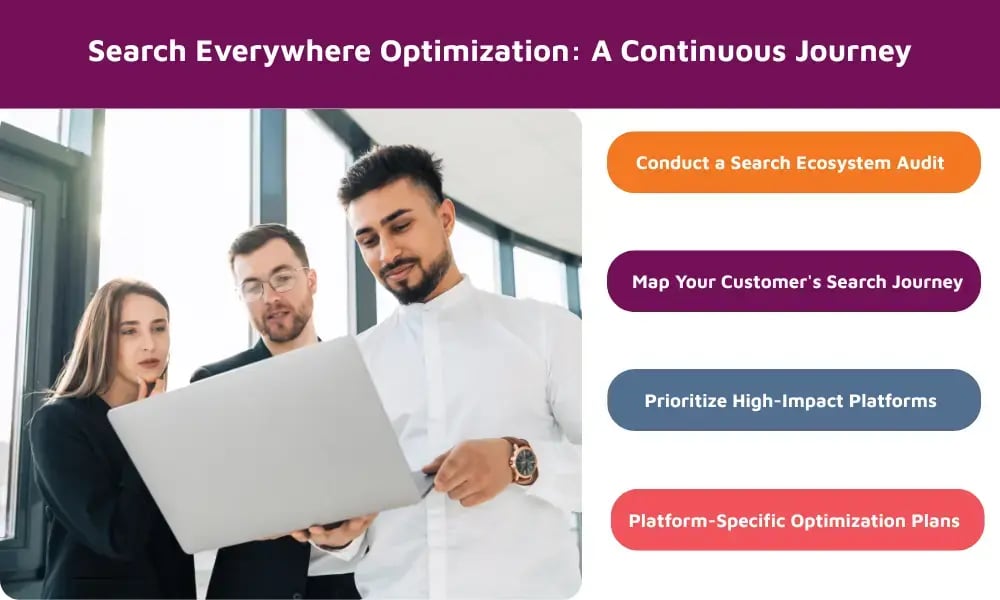 Search Everywhere Optimization: A Continuous Journey

Conduct a Search Ecosystem Audit

Map Your Customer's Search Journey

Prioritize High-Impact Platforms

Platform-Specific Optimization Plans